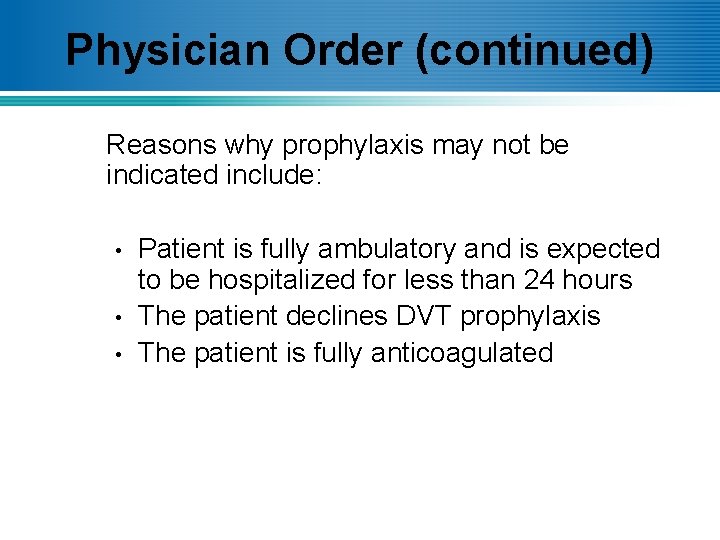 Physician Order (continued)

Reasons why prophylaxis may not be indicated include:

• Patient is fully ambulatory and is expected to be hospitalized for less than 24 hours
• The patient declines DVT prophylaxis
• The patient is fully anticoagulated